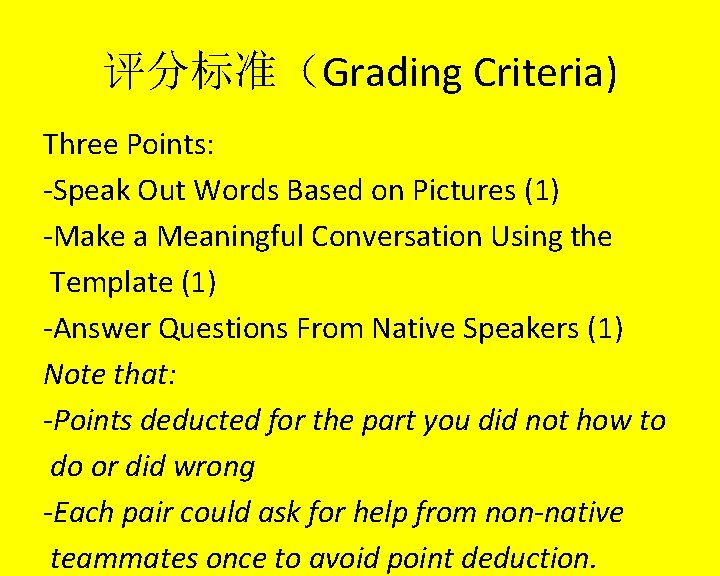 评分标准（Grading Criteria)

Three Points:
-Speak Out Words Based on Pictures (1)
-Make a Meaningful Conversation Using the Template (1)
-Answer Questions From Native Speakers (1)
Note that:
-Points deducted for the part you did not how to do or did wrong
-Each pair could ask for help from non-native teammates once to avoid point deduction.